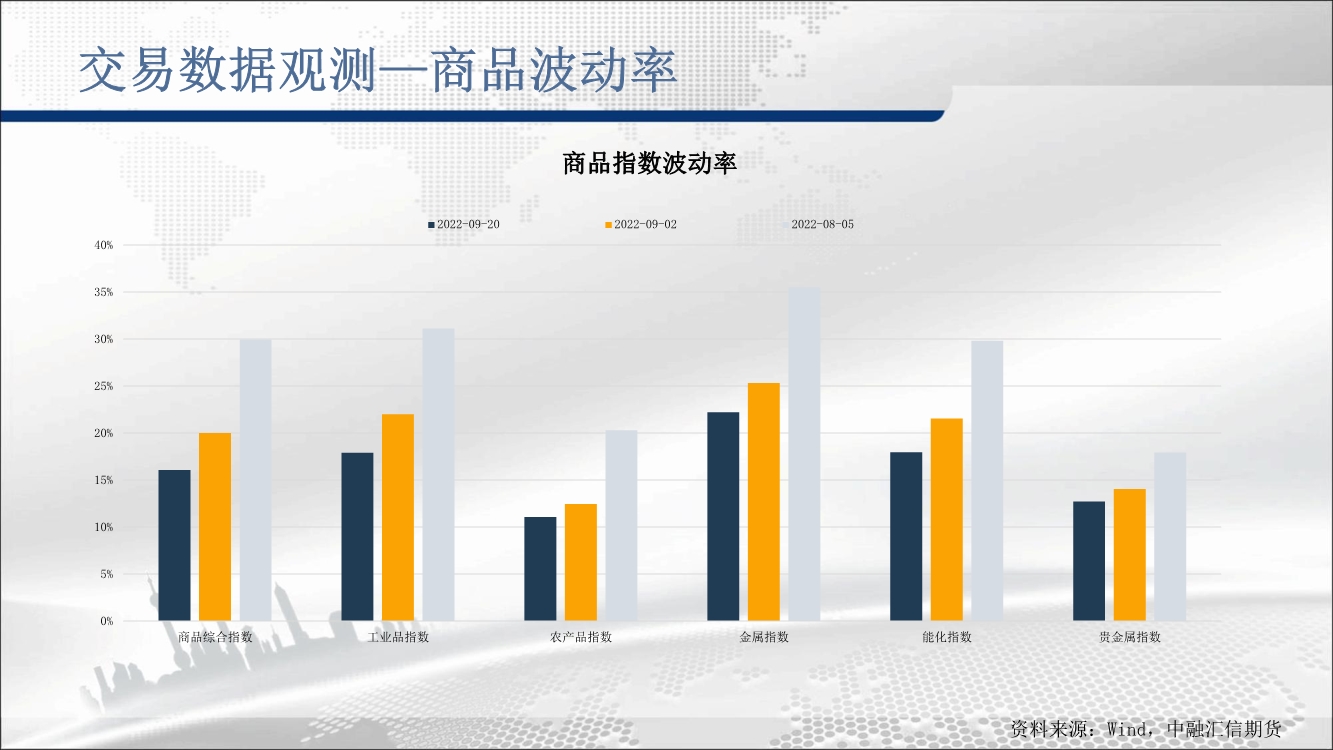 交易数据观测—商品波动率

商品指数波动率

2022-09-20 2022-09-02 2022-08-05

40%
35%
30%
25%
20%
15%
10%
5%
0%

商品综合指数 工业品指数 农产品指数 金属指数 能化指数 贵金属指数

资料来源：Wind，中融汇信期货